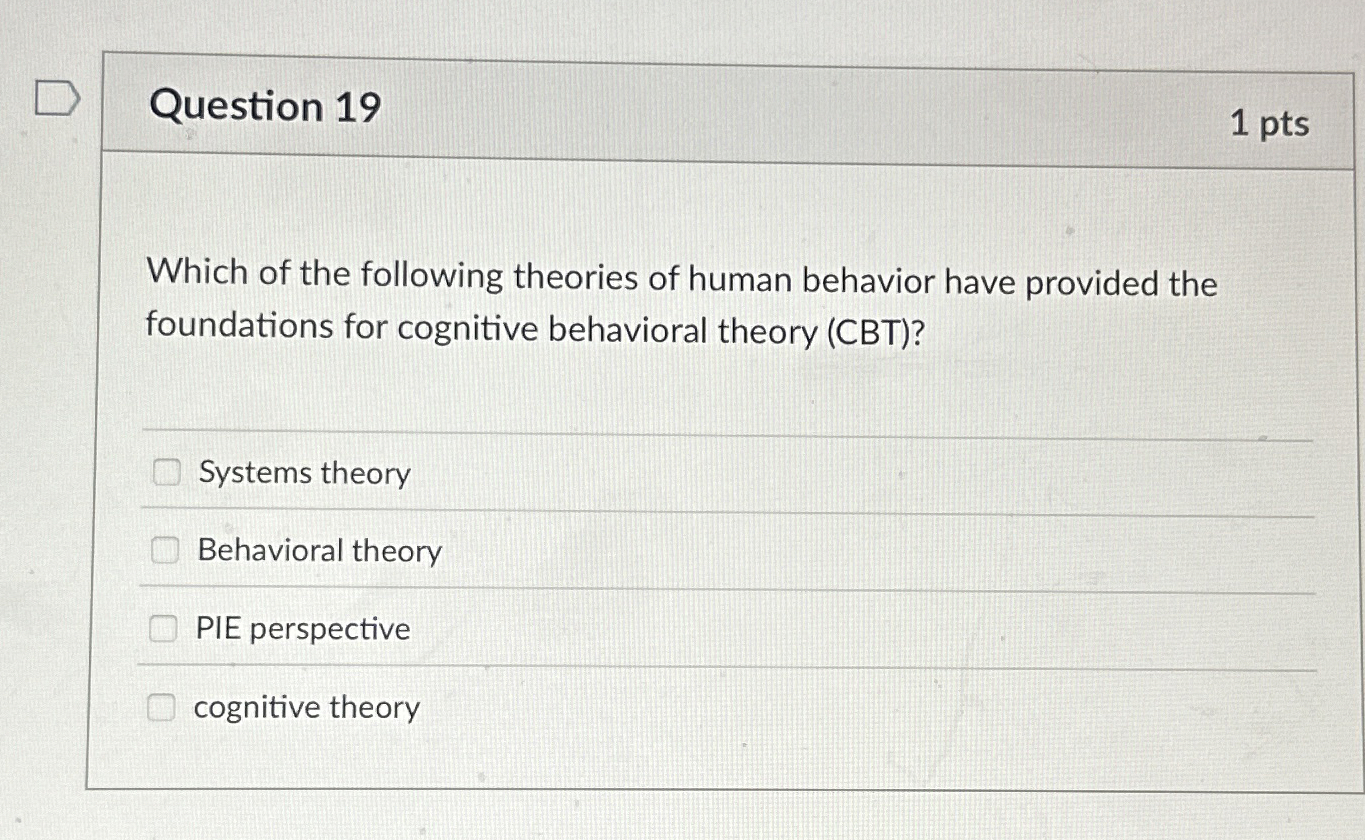 Question 19

1 pts

Which of the following theories of human behavior have provided the foundations for cognitive behavioral theory (CBT)?

Systems theory

Behavioral theory

PIE perspective

cognitive theory